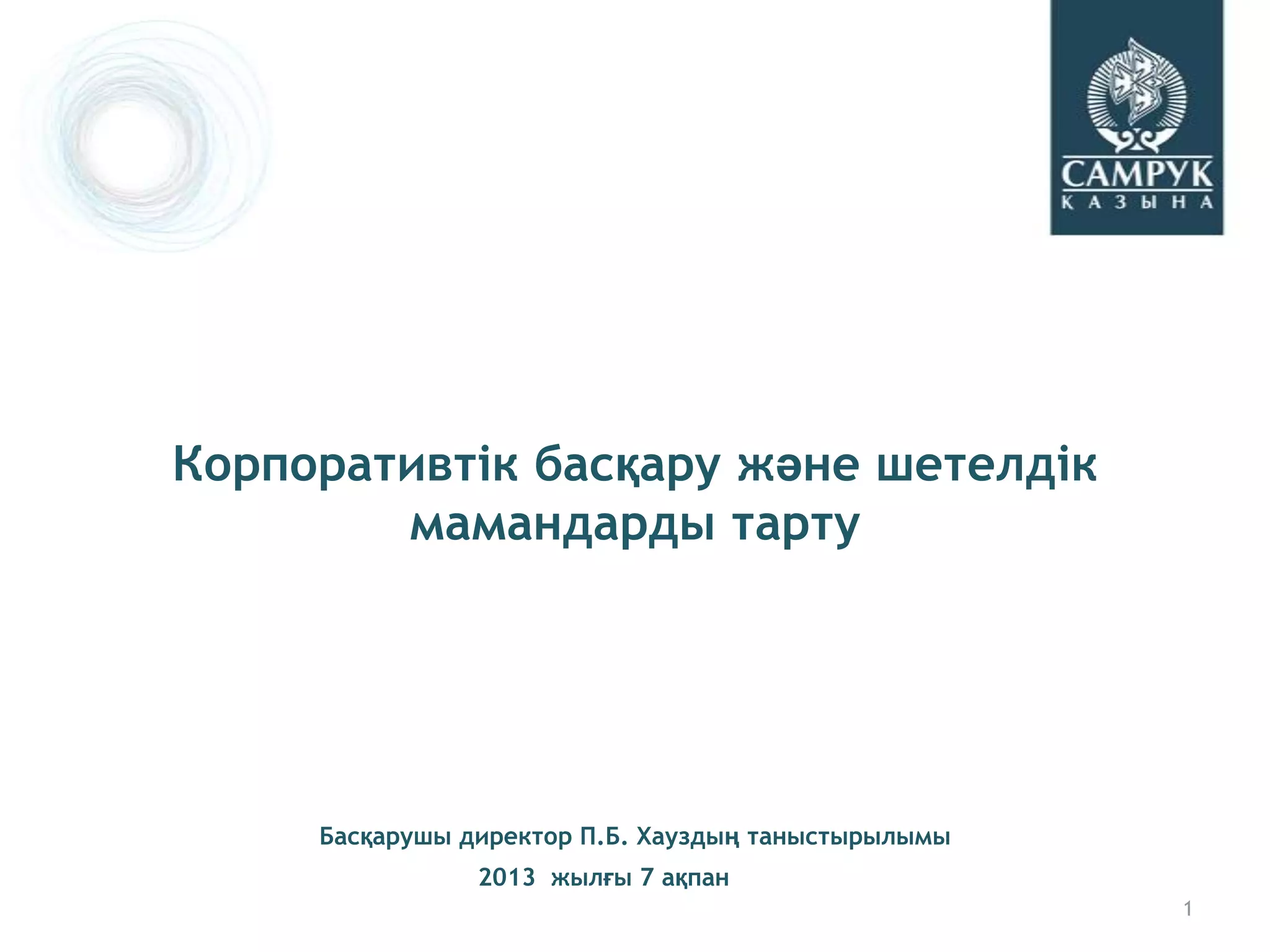 САМРУК
КАЗЫНА

Корпоративтік басқару және шетелдік мамандарды тарту

Басқарушы директор П.Б. Хауздың таныстырылымы

2013 жылғы 7 ақпан

1